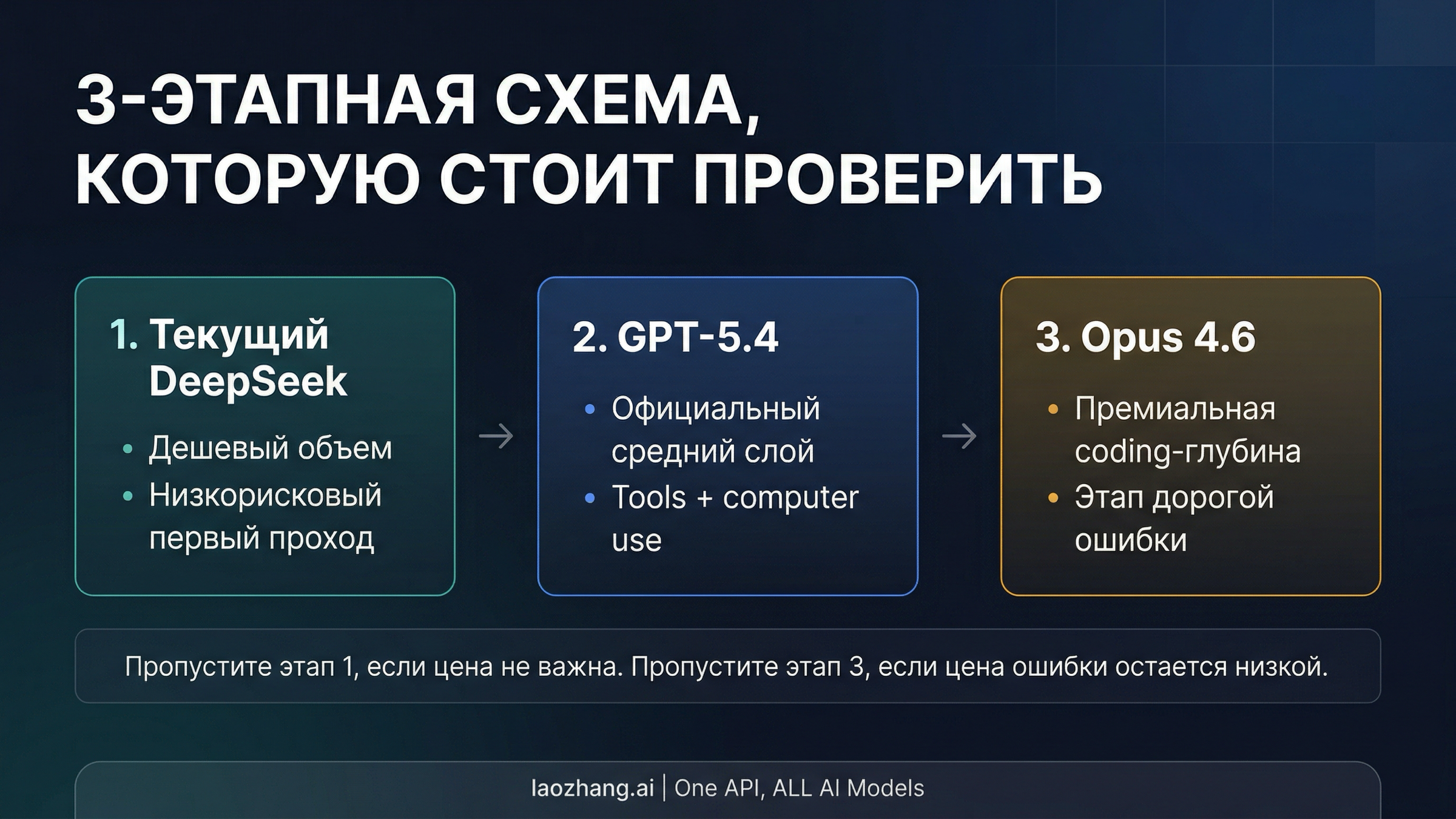 3-ЭТАПНАЯ СХЕМА, КОТОРУЮ СТОИТ ПРОВЕРИТЬ

1. Текущий DeepSeek
• Дешевый объем
• Низкорисковый первый проход

→

2. GPT-5.4
• Официальный средний слой
• Tools + computer use

→

3. Opus 4.6
• Премиальная coding-глубина
• Этап дорогой ошибки

Пропустите этап 1, если цена не важна. Пропустите этап 3, если цена ошибки остается низкой.

laozhang.ai | One API, ALL AI Models